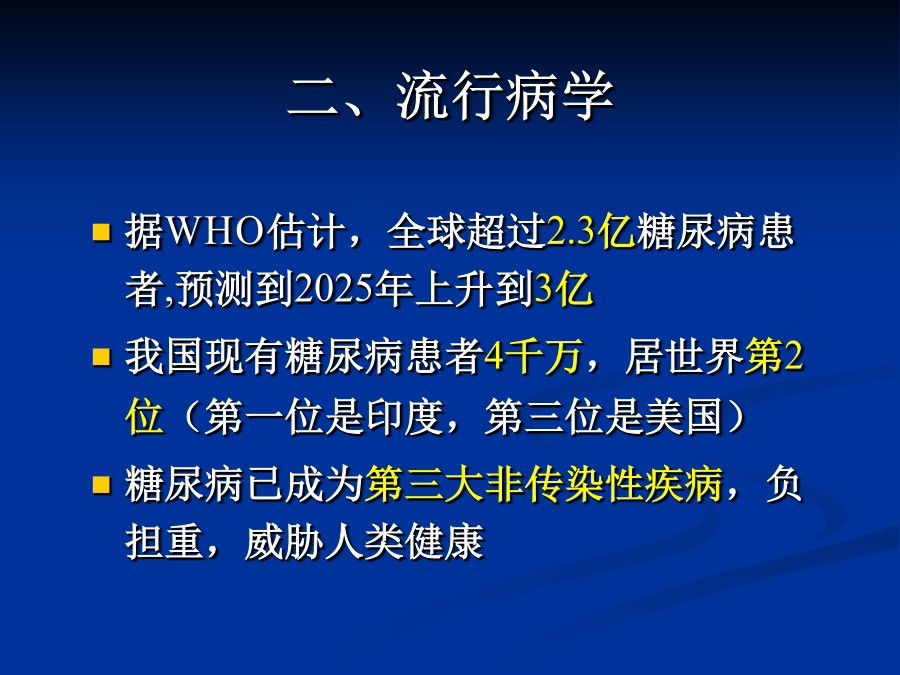 二、流行病学

据WHO估计，全球超过2.3亿糖尿病患者,预测到2025年上升到3亿

我国现有糖尿病患者4千万，居世界第2位（第一位是印度，第三位是美国）

糖尿病已成为第三大非传染性疾病，负担重，威胁人类健康